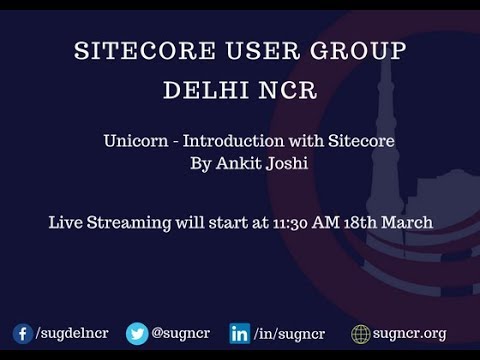 SITECORE USER GROUP
DELHI NCR

Unicorn - Introduction with Sitecore
By Ankit Joshi

Live Streaming will start at 11:30 AM 18th March

/sugdelncr @sugncr /in/sugncr sugncr.org